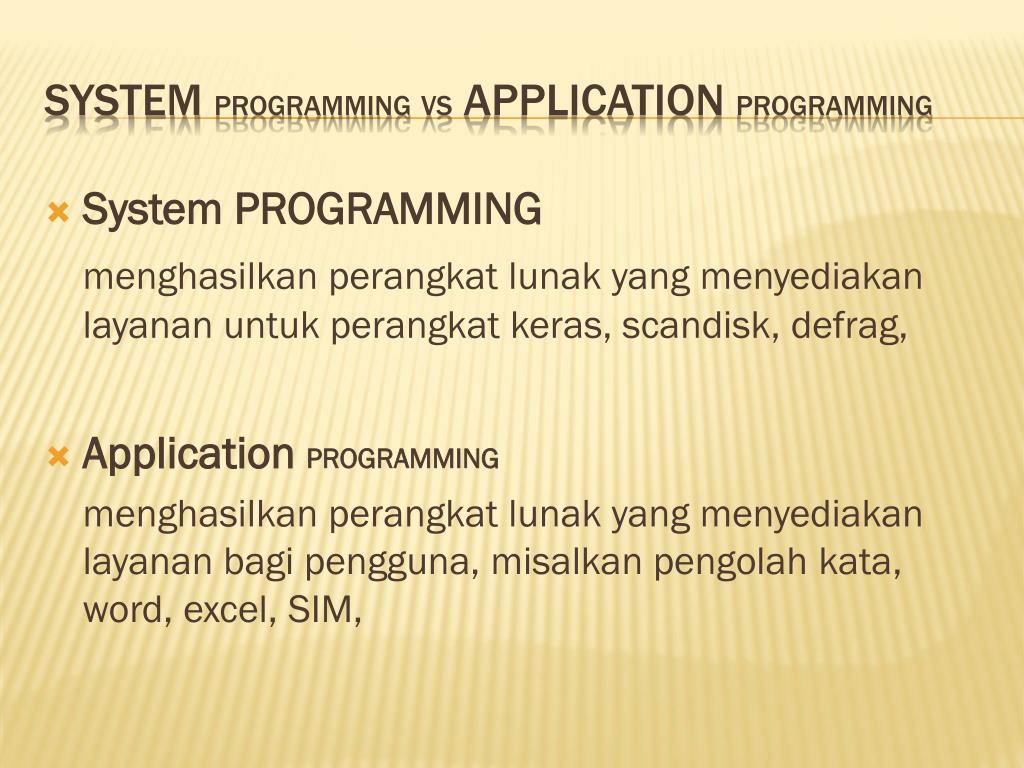 SYSTEM PROGRAMMING VS APPLICATION PROGRAMMING

System PROGRAMMING

menghasilkan perangkat lunak yang menyediakan layanan untuk perangkat keras, scandisk, defrag,

Application PROGRAMMING

menghasilkan perangkat lunak yang menyediakan layanan bagi pengguna, misalkan pengolah kata, word, excel, SIM,